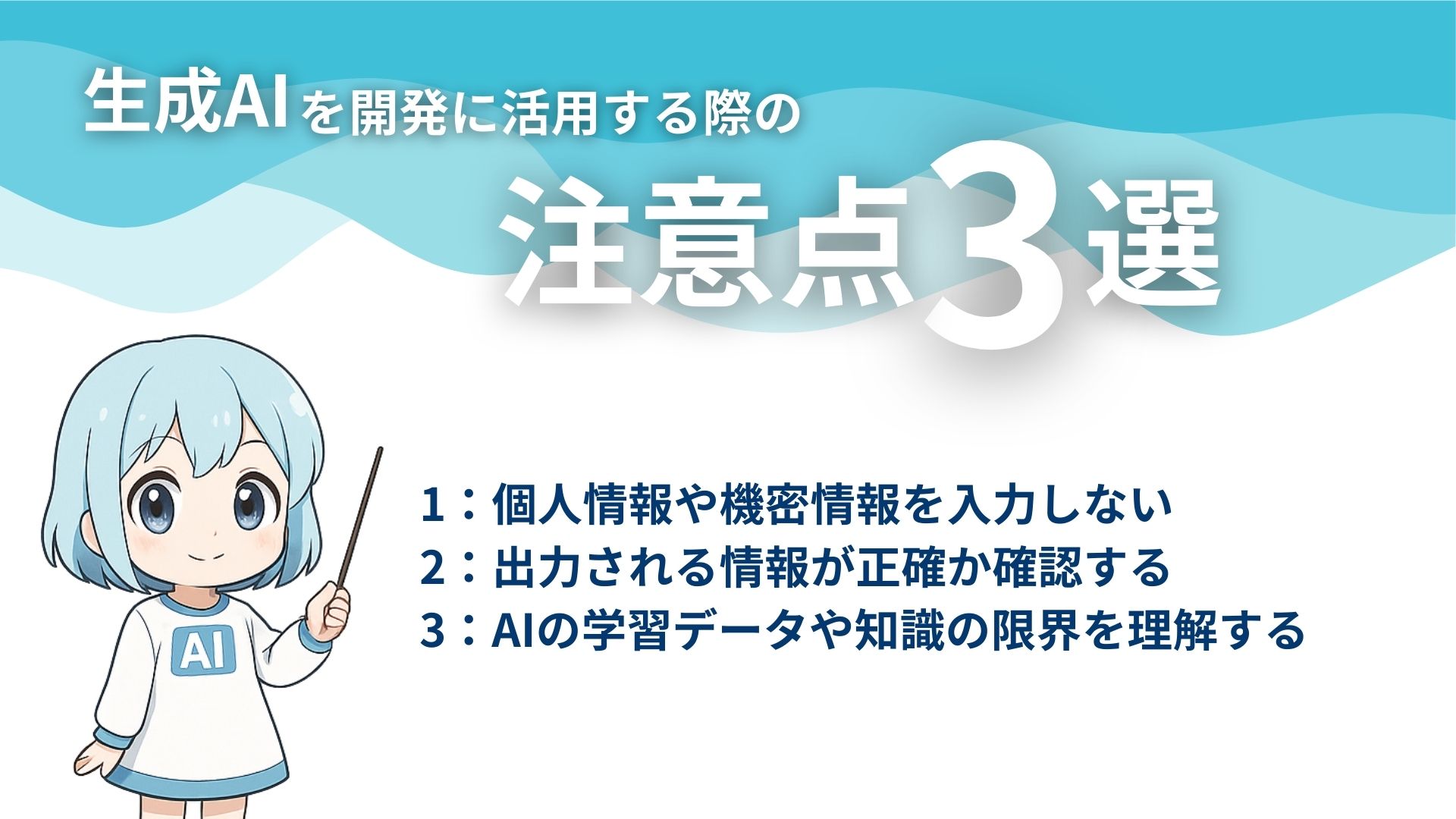 生成AIを開発に活用する際の

注意点3選

AI

1：個人情報や機密情報を入力しない
2：出力される情報が正確か確認する
3：AIの学習データや知識の限界を理解する